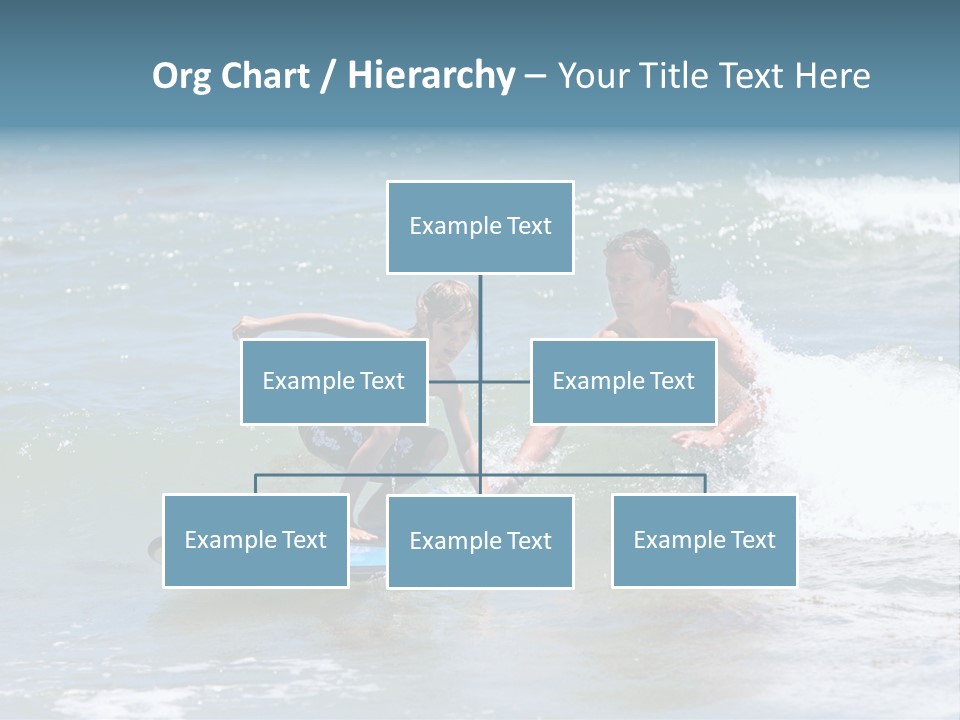 Org Chart / Hierarchy – Your Title Text Here

Example Text

Example Text

Example Text

Example Text

Example Text

Example Text